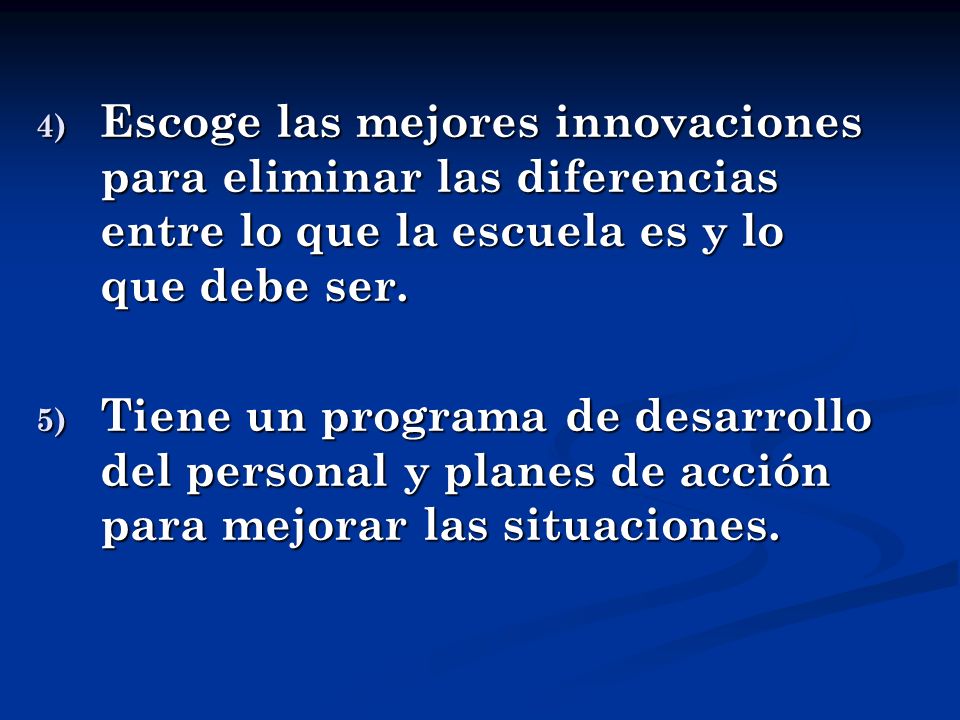 4) Escoge las mejores innovaciones para eliminar las diferencias entre lo que la escuela es y lo que debe ser.

5) Tiene un programa de desarrollo del personal y planes de acción para mejorar las situaciones.